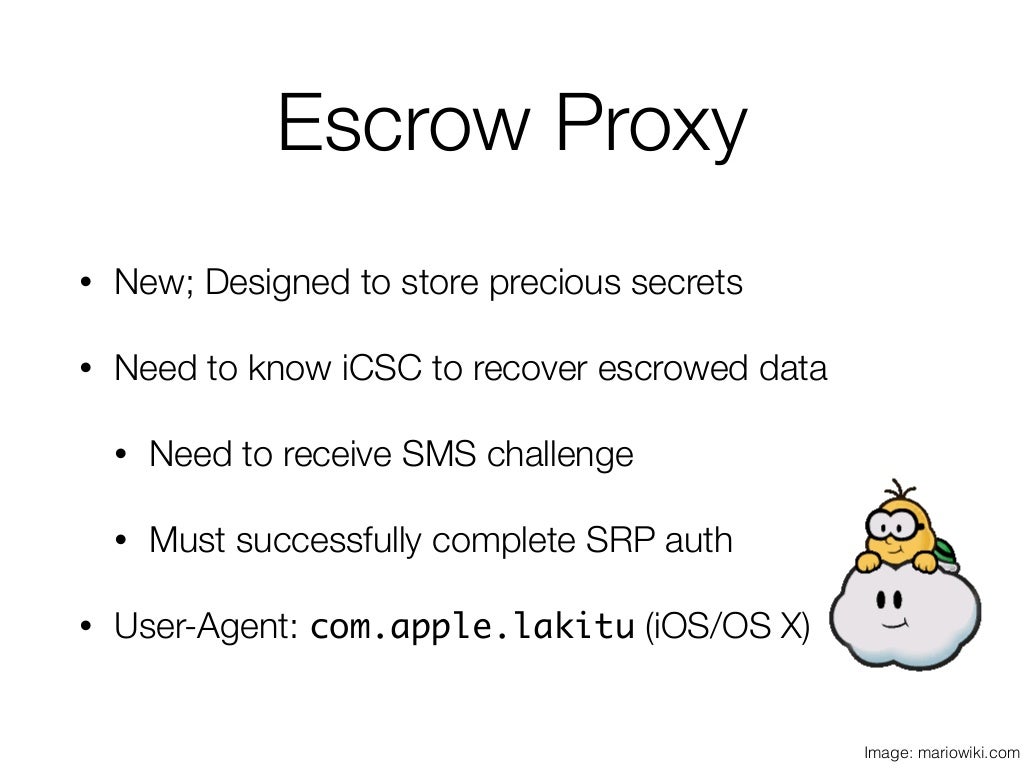 Escrow Proxy

• New; Designed to store precious secrets

• Need to know iCSC to recover escrowed data

• Need to receive SMS challenge

• Must successfully complete SRP auth

• User-Agent: com.apple.lakitu (iOS/OS X)

Image: mariowiki.com